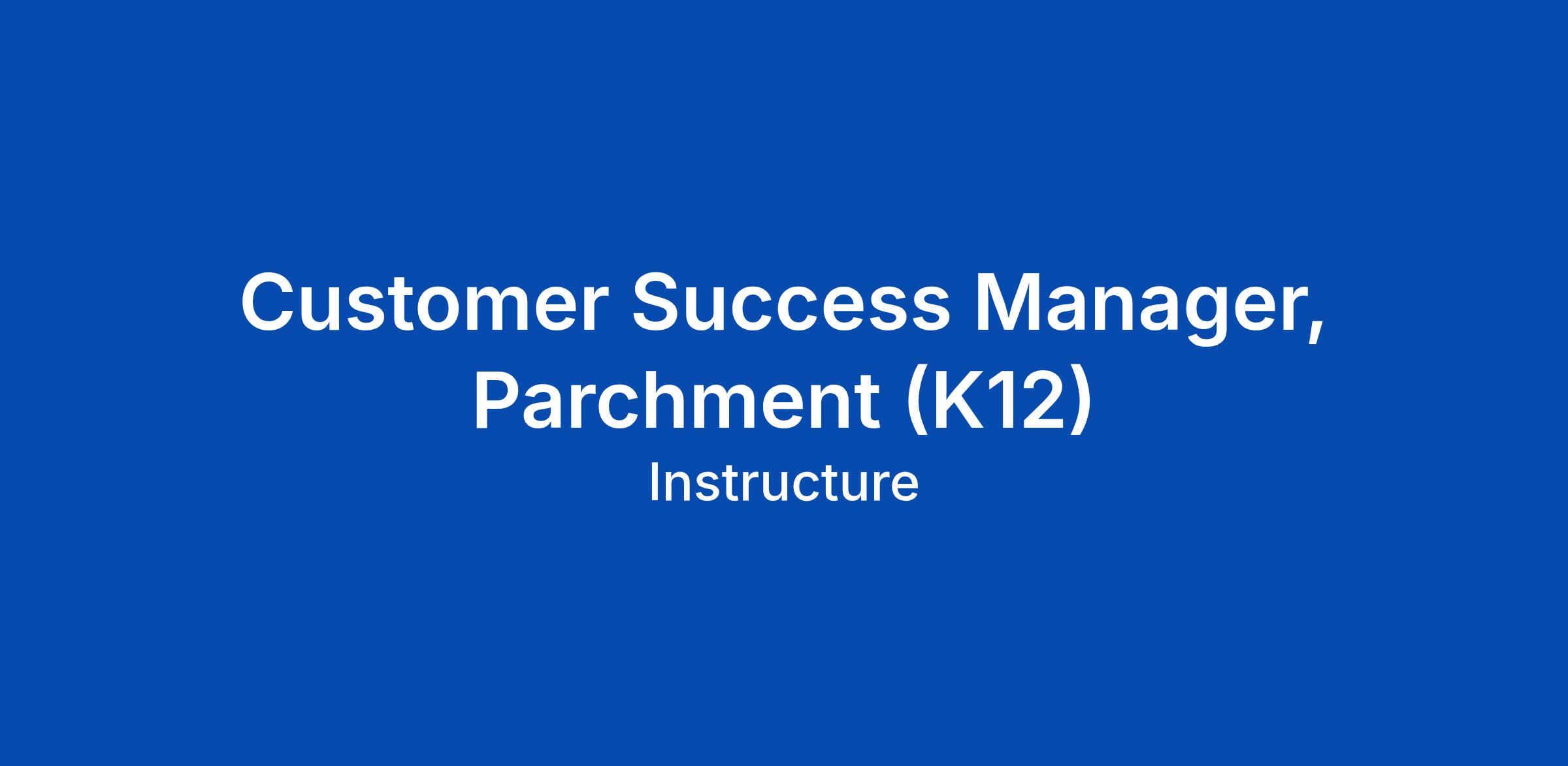 Customer Success Manager, Parchment (K12)

Instructure